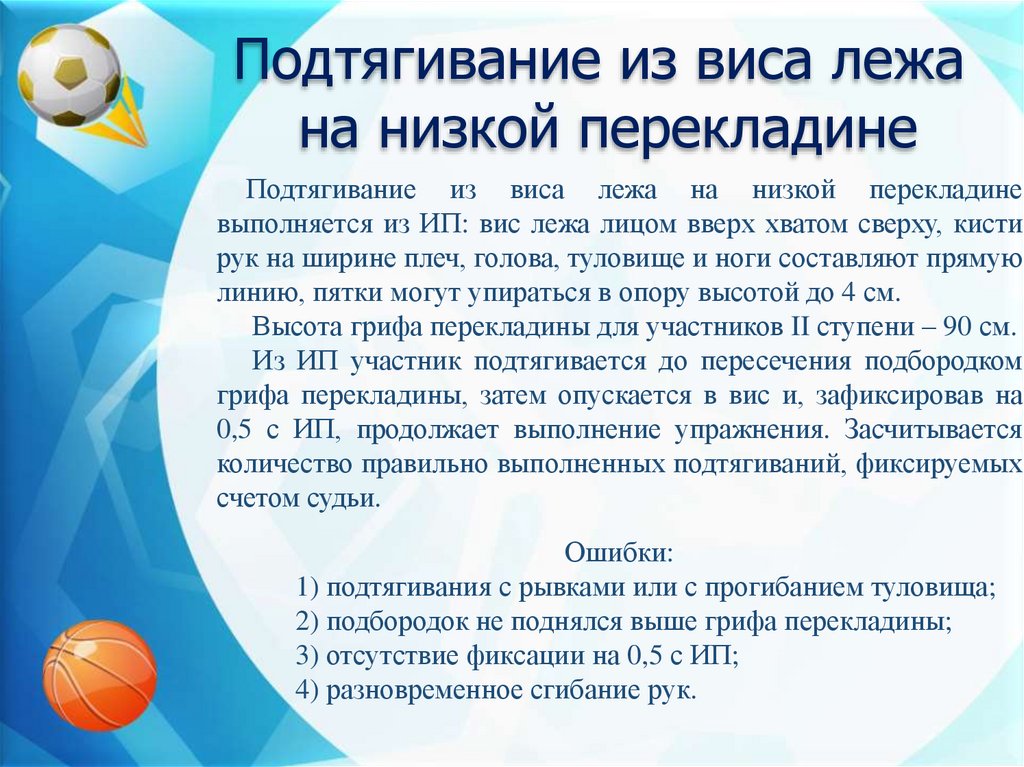 Подтягивание из виса лежа на низкой перекладине

Подтягивание из виса лежа на низкой перекладине выполняется из ИП: вис лежа лицом вверх хватом сверху, кисти рук на ширине плеч, голова, туловище и ноги составляют прямую линию, пятки могут упираться в опору высотой до 4 см.

Высота грифа перекладины для участников II ступени – 90 см.

Из ИП участник подтягивается до пересечения подбородком грифа перекладины, затем опускается в вис и, зафиксировав на 0,5 с ИП, продолжает выполнение упражнения. Засчитывается количество правильно выполненных подтягиваний, фиксируемых счетом судьи.

Ошибки:
1) подтягивания с рывками или с прогибанием туловища;
2) подбородок не поднялся выше грифа перекладины;
3) отсутствие фиксации на 0,5 с ИП;
4) разновременное сгибание рук.